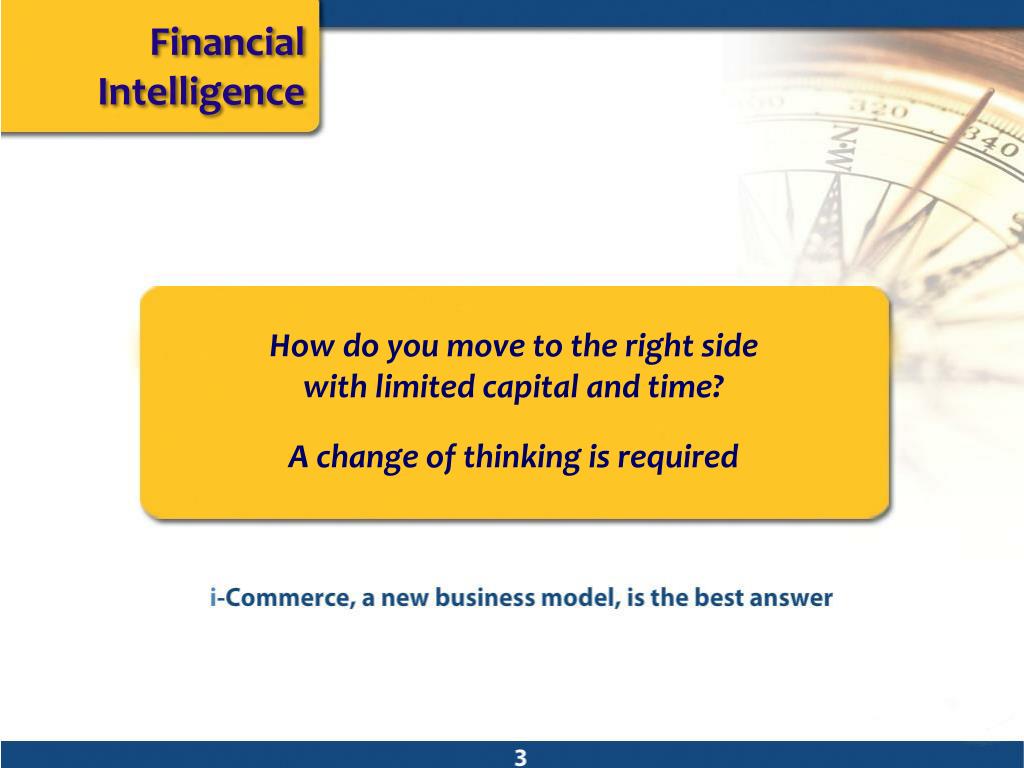 Financial Intelligence

How do you move to the right side with limited capital and time?

A change of thinking is required

i-Commerce, a new business model, is the best answer

3